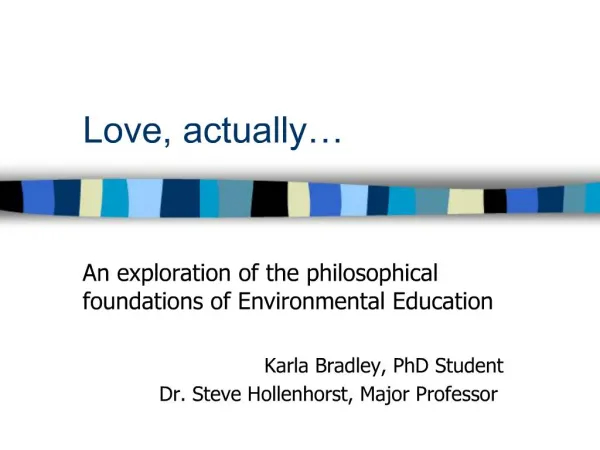 Love, actually…

An exploration of the philosophical foundations of Environmental Education

Karla Bradley, PhD Student
Dr. Steve Hollenhorst, Major Professor